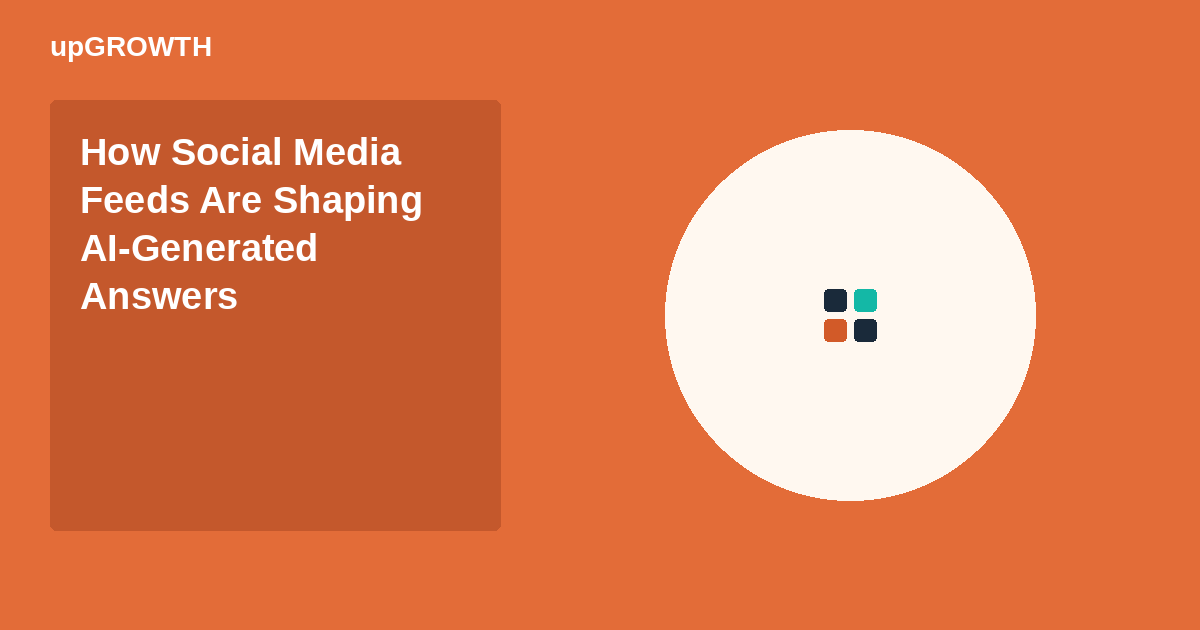 upGROWTH

How Social Media Feeds Are Shaping AI-Generated Answers